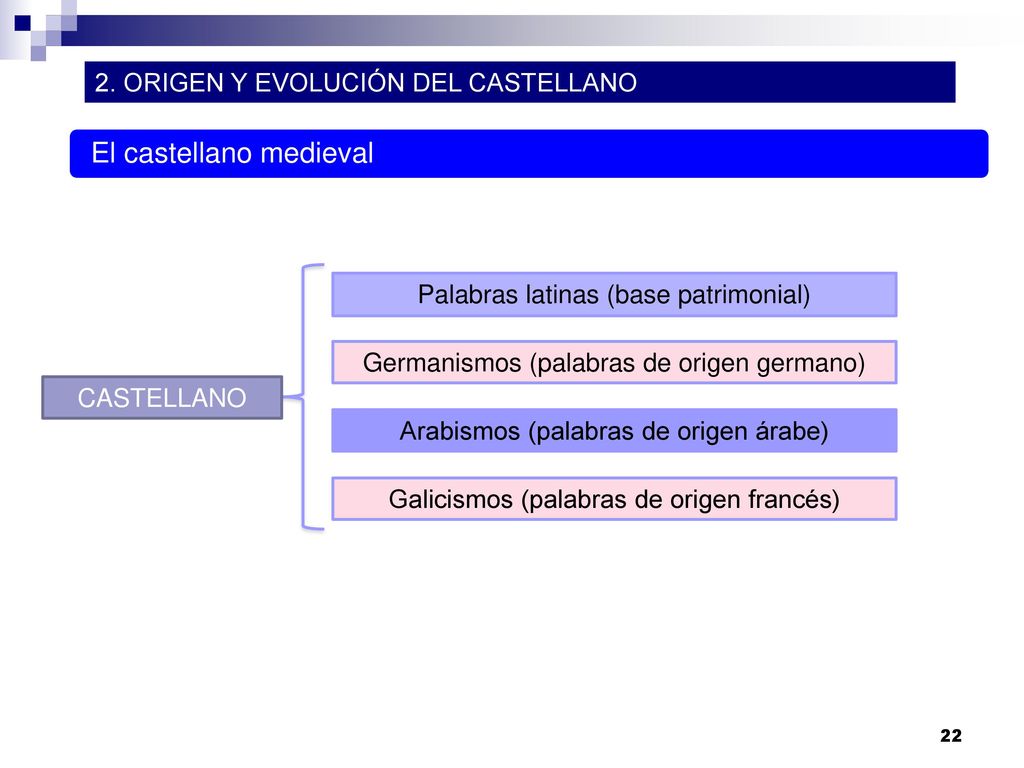 2. ORIGEN Y EVOLUCIÓN DEL CASTELLANO

El castellano medieval

CASTELLANO

Palabras latinas (base patrimonial)

Germanismos (palabras de origen germano)

Arabismos (palabras de origen árabe)

Galicismos (palabras de origen francés)

22